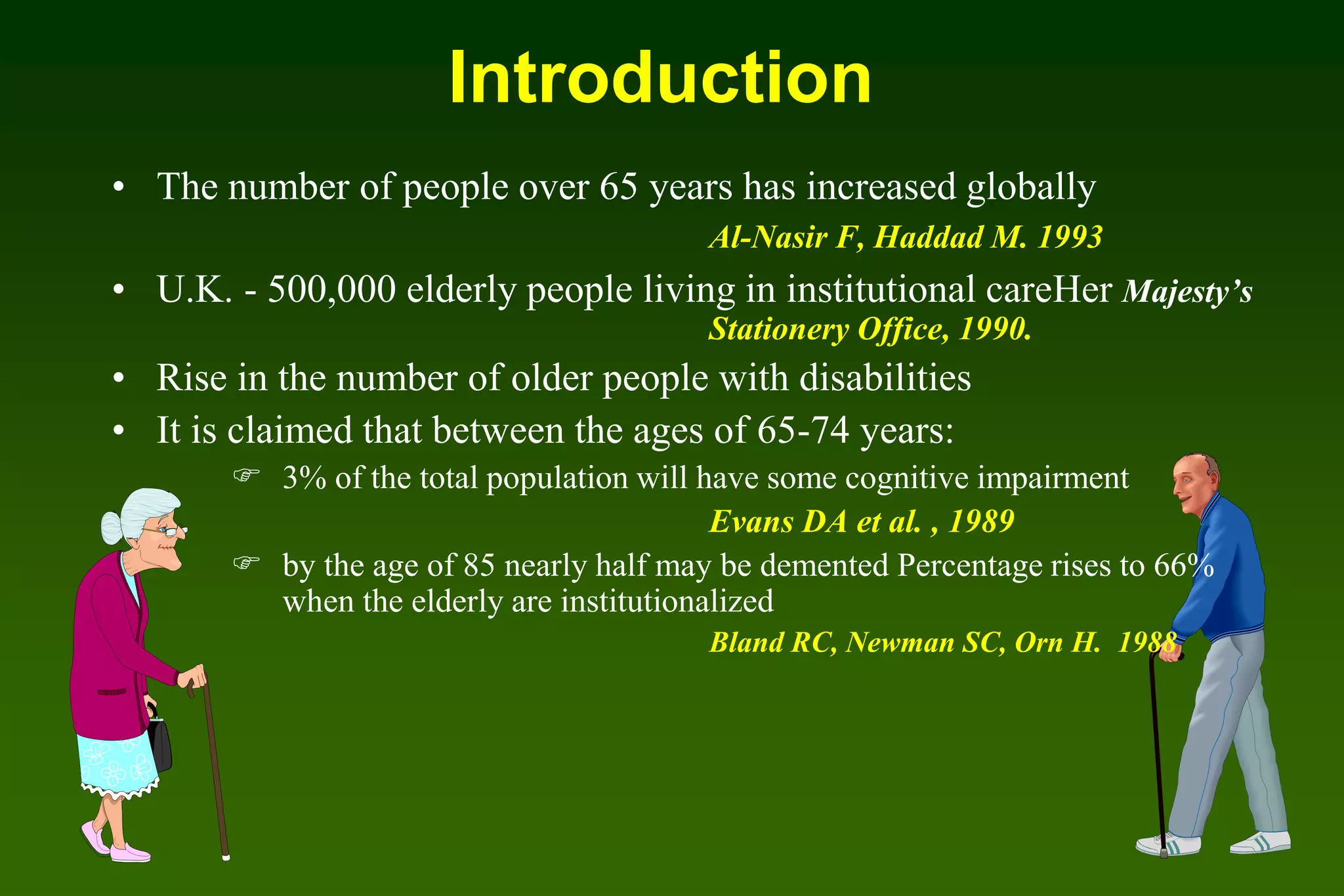 Introduction

• The number of people over 65 years has increased globally

Al-Nasir F, Haddad M. 1993

• U.K. - 500,000 elderly people living in institutional careHer Majesty's Stationery Office, 1990.

• Rise in the number of older people with disabilities

• It is claimed that between the ages of 65-74 years:

☞ 3% of the total population will have some cognitive impairment

Evans DA et al. , 1989

☞ by the age of 85 nearly half may be demented Percentage rises to 66% when the elderly are institutionalized

Bland RC, Newman SC, Orn H. 1988